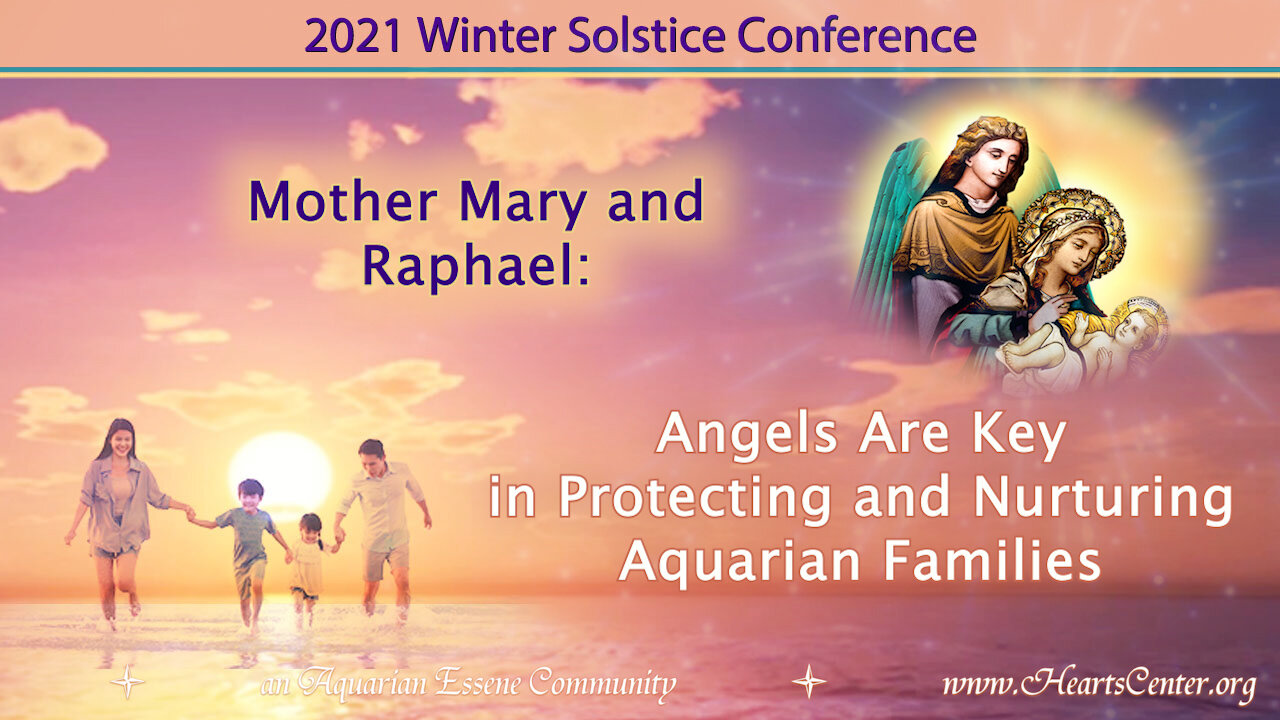 2021 Winter Solstice Conference

Mother Mary and Raphael:

Angels Are Key in Protecting and Nurturing Aquarian Families

an Aquarian Essene Community

www.HeartsCenter.org